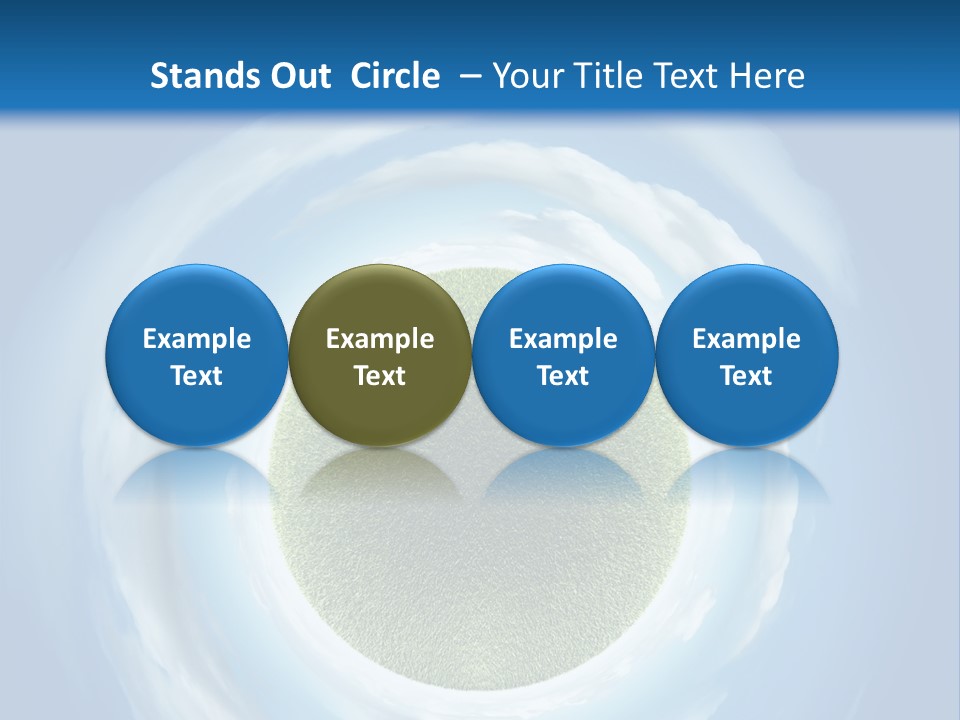 Stands Out Circle – Your Title Text Here

Example Text

Example Text

Example Text

Example Text